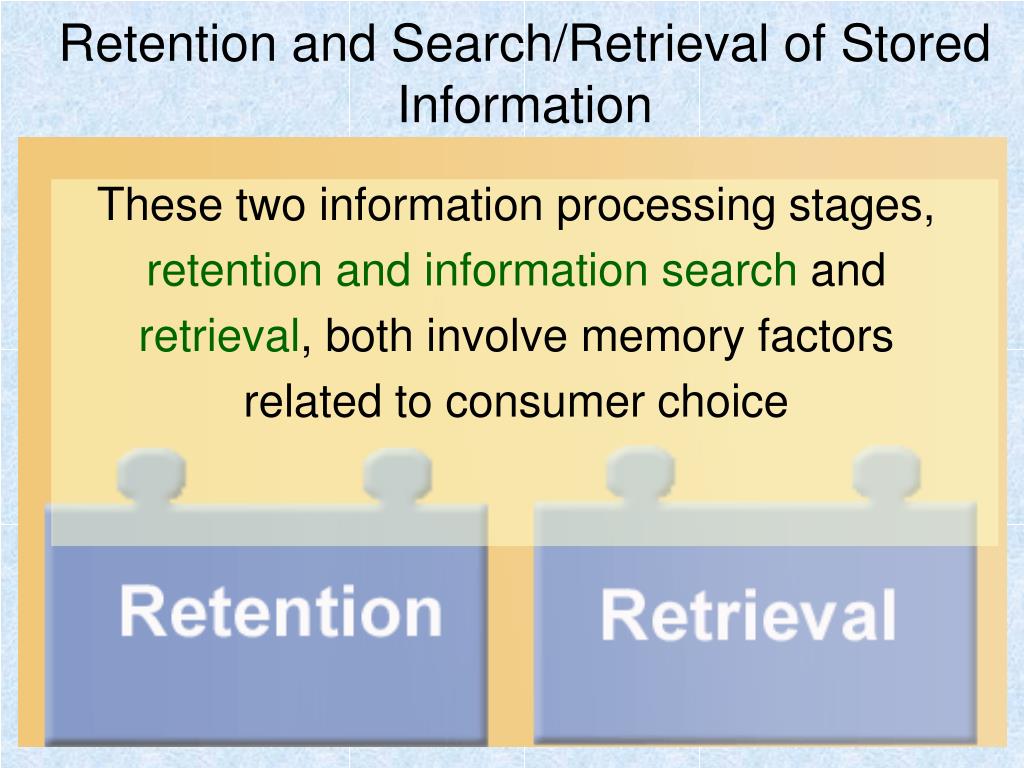 Retention and Search/Retrieval of Stored Information

These two information processing stages, retention and information search and retrieval, both involve memory factors related to consumer choice

Retention

Retrieval